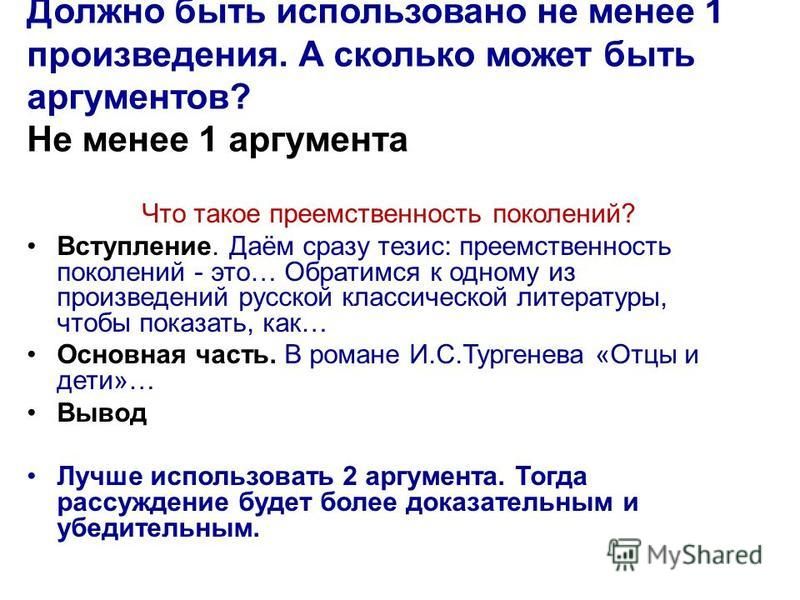 Должно быть использовано не менее 1 произведения. А сколько может быть аргументов?
Не менее 1 аргумента

Что такое преемственность поколений?

• Вступление. Даём сразу тезис: преемственность поколений - это… Обратимся к одному из произведений русской классической литературы, чтобы показать, как…
• Основная часть. В романе И.С.Тургенева «Отцы и дети»…
• Вывод

• Лучше использовать 2 аргумента. Тогда рассуждение будет более доказательным и убедительным.

MyShared